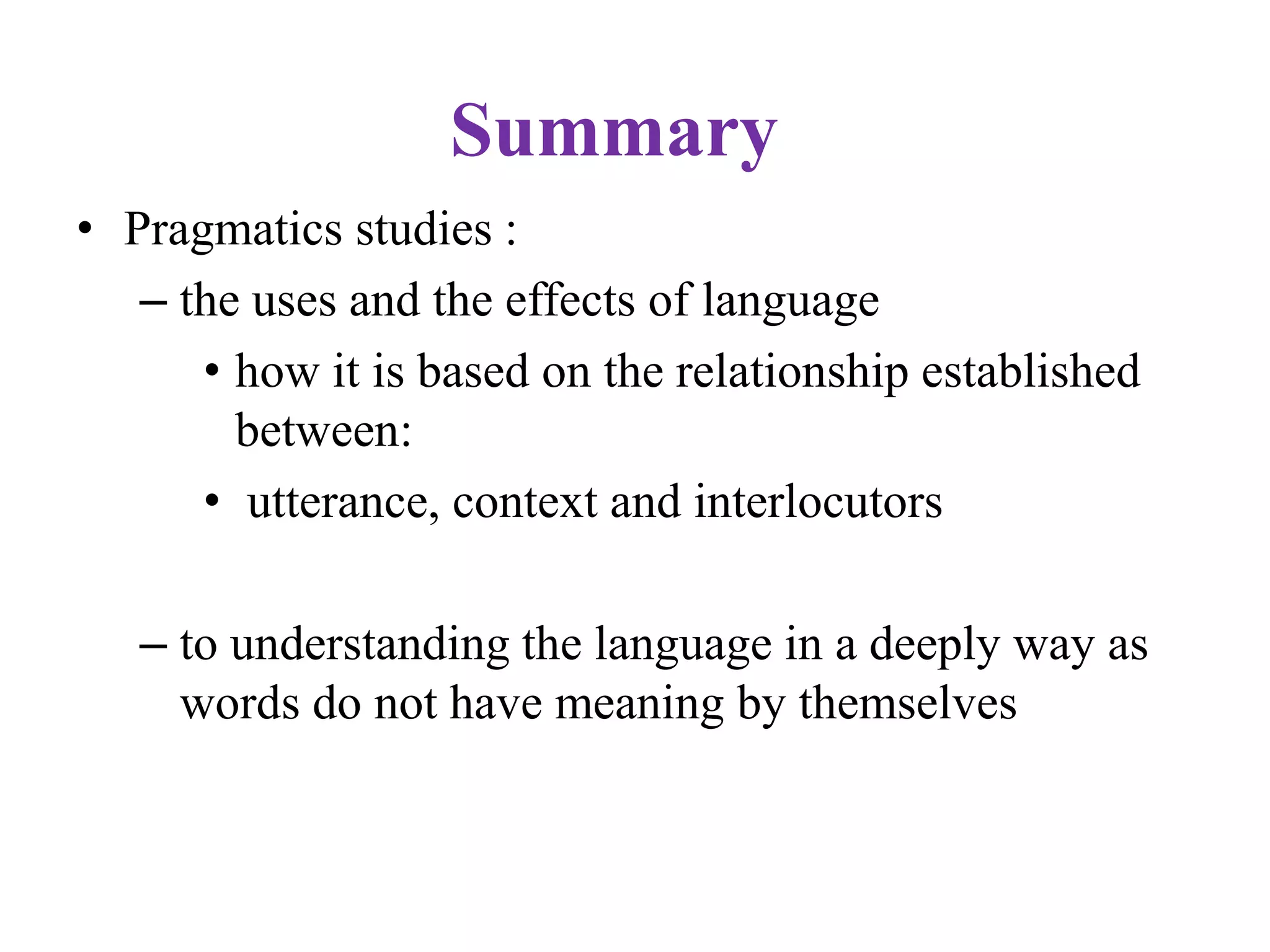 Summary

• Pragmatics studies :
– the uses and the effects of language
• how it is based on the relationship established between:
• utterance, context and interlocutors

– to understanding the language in a deeply way as words do not have meaning by themselves